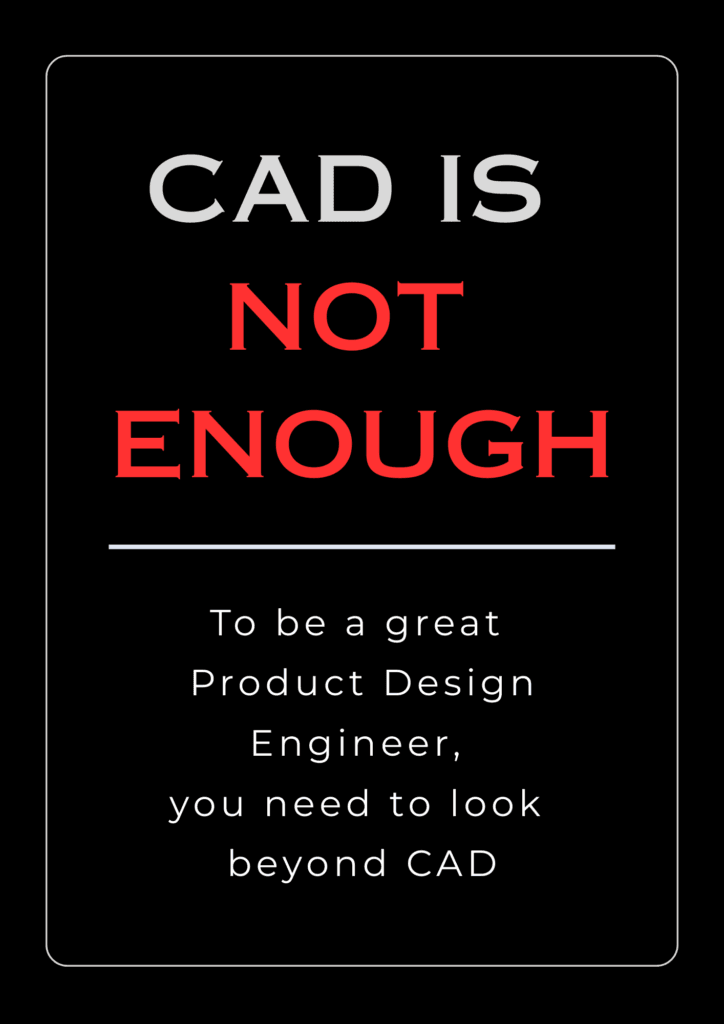 CAD IS NOT ENOUGH

To be a great Product Design Engineer, you need to look beyond CAD